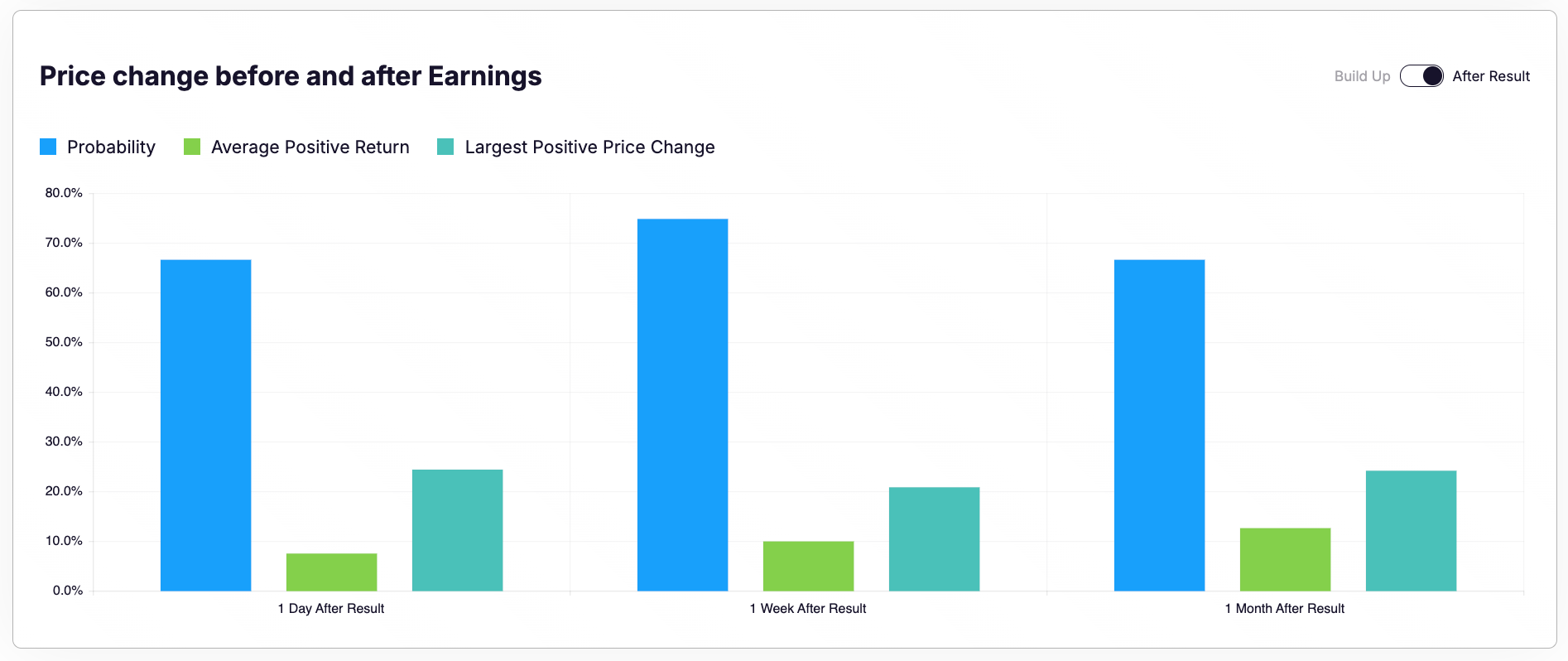 Price change before and after Earnings

Build Up After Result

Probability Average Positive Return Largest Positive Price Change

80.0%
70.0%
60.0%
50.0%
40.0%
30.0%
20.0%
10.0%
0.0%

1 Day After Result
1 Week After Result
1 Month After Result